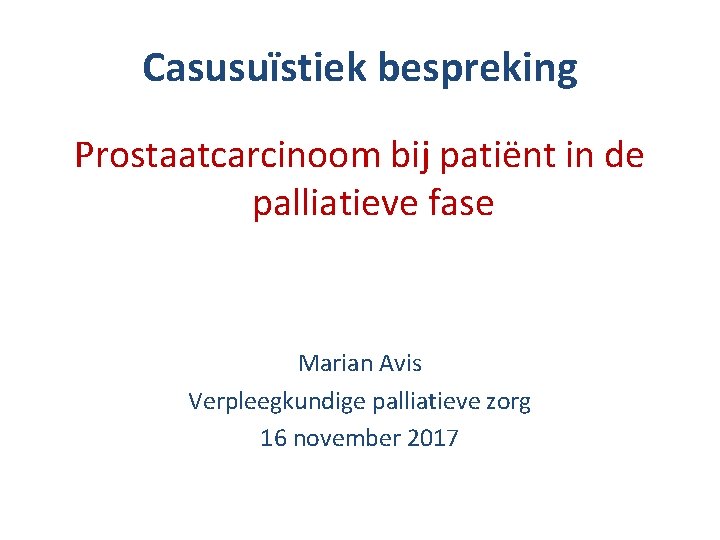 Casusuïstiek bespreking

Prostaatcarcinoom bij patiënt in de palliatieve fase

Marian Avis
Verpleegkundige palliatieve zorg
16 november 2017